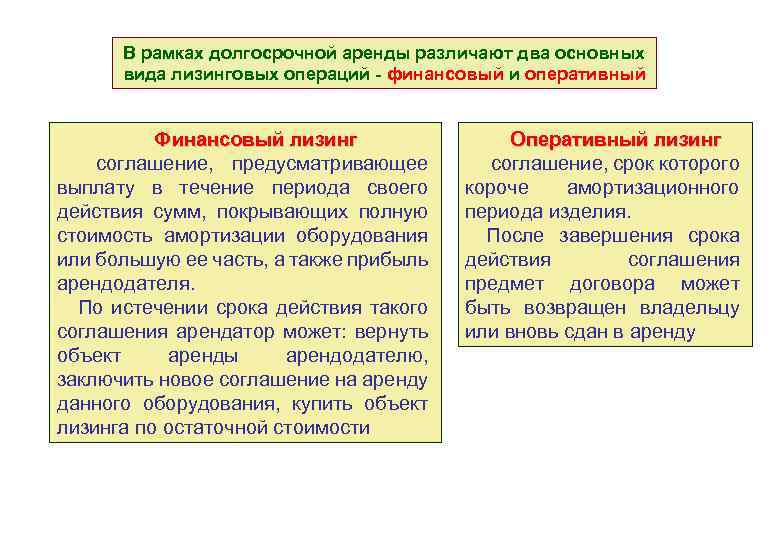 В рамках долгосрочной аренды различают два основных вида лизинговых операций - финансовый и оперативный

Финансовый лизинг

соглашение, предусматривающее выплату в течение периода своего действия сумм, покрывающих полную стоимость амортизации оборудования или большую ее часть, а также прибыль арендодателя.

По истечении срока действия такого соглашения арендатор может: вернуть объект аренды арендодателю, заключить новое соглашение на аренду данного оборудования, купить объект лизинга по остаточной стоимости

Оперативный лизинг

соглашение, срок которого короче амортизационного периода изделия.

После завершения срока действия соглашения предмет договора может быть возвращен владельцу или вновь сдан в аренду